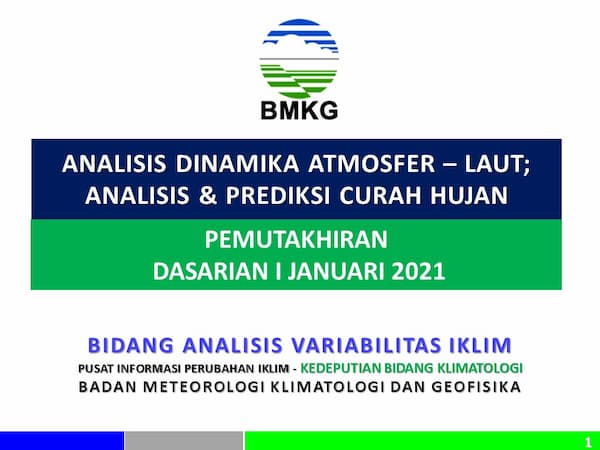 BMKG

ANALISIS DINAMIKA ATMOSFER – LAUT;
ANALISIS & PREDIKSI CURAH HUJAN

PEMUTAKHIRAN
DASARIAN I JANUARI 2021

BIDANG ANALISIS VARIABILITAS IKLIM
PUSAT INFORMASI PERUBAHAN IKLIM - KEDEPUTIAN BIDANG KLIMATOLOGI
BADAN METEOROLOGI KLIMATOLOGI DAN GEOFISIKA

1